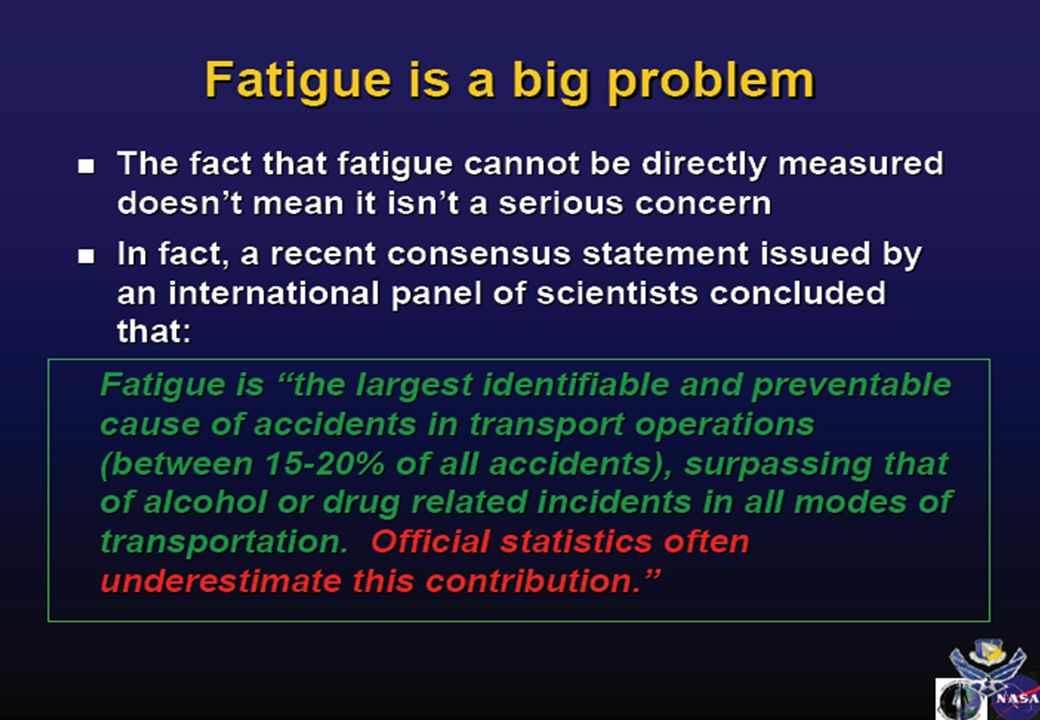 Fatigue is a big problem

■ The fact that fatigue cannot be directly measured doesn't mean it isn't a serious concern

■ In fact, a recent consensus statement issued by an international panel of scientists concluded that:

Fatigue is "the largest identifiable and preventable cause of accidents in transport operations (between 15-20% of all accidents), surpassing that of alcohol or drug related incidents in all modes of transportation. Official statistics often underestimate this contribution."

NASA